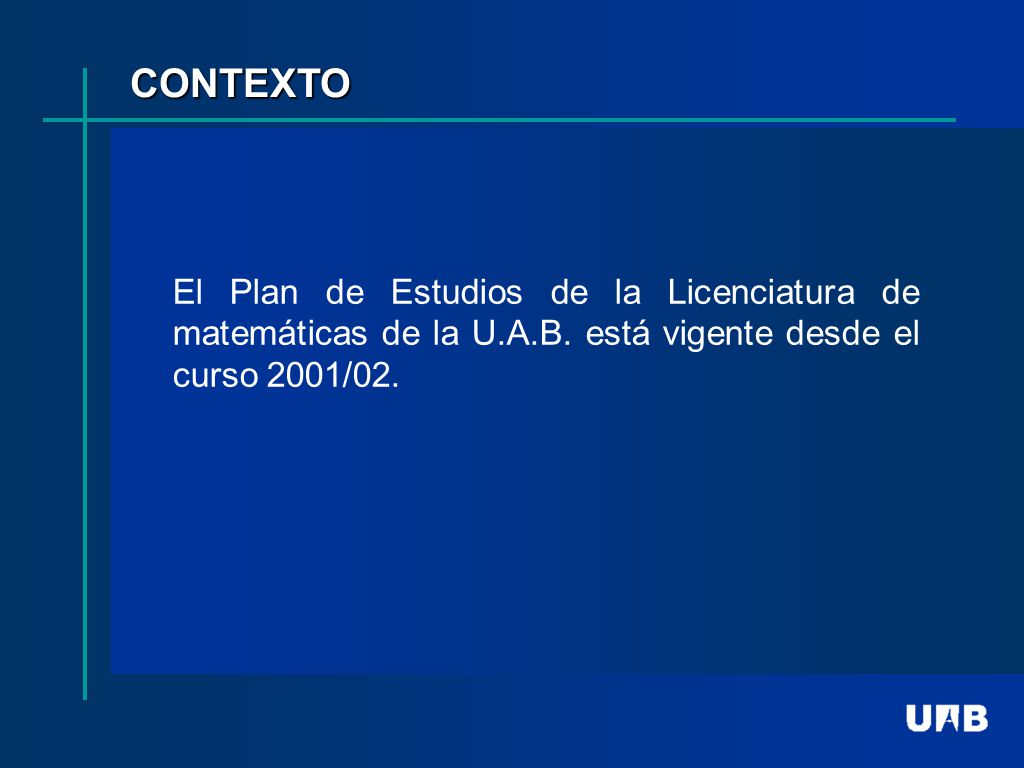 CONTEXTO

El Plan de Estudios de la Licenciatura de matemáticas de la U.A.B. está vigente desde el curso 2001/02.

UAB